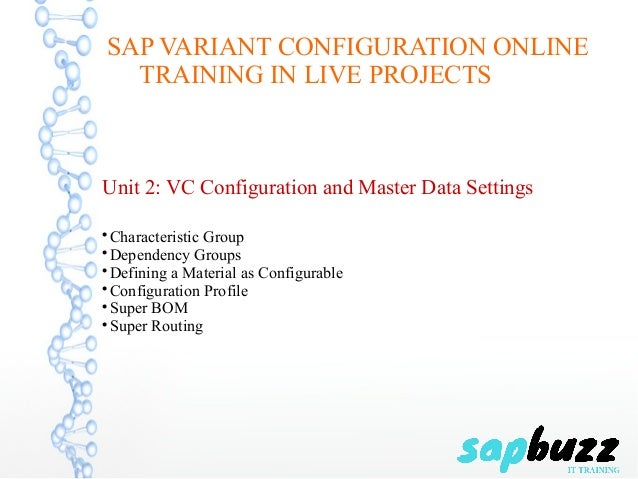 SAP VARIANT CONFIGURATION ONLINE TRAINING IN LIVE PROJECTS

Unit 2: VC Configuration and Master Data Settings

• Characteristic Group
• Dependency Groups
• Defining a Material as Configurable
• Configuration Profile
• Super BOM
• Super Routing

sapbuzz
IT TRAINING